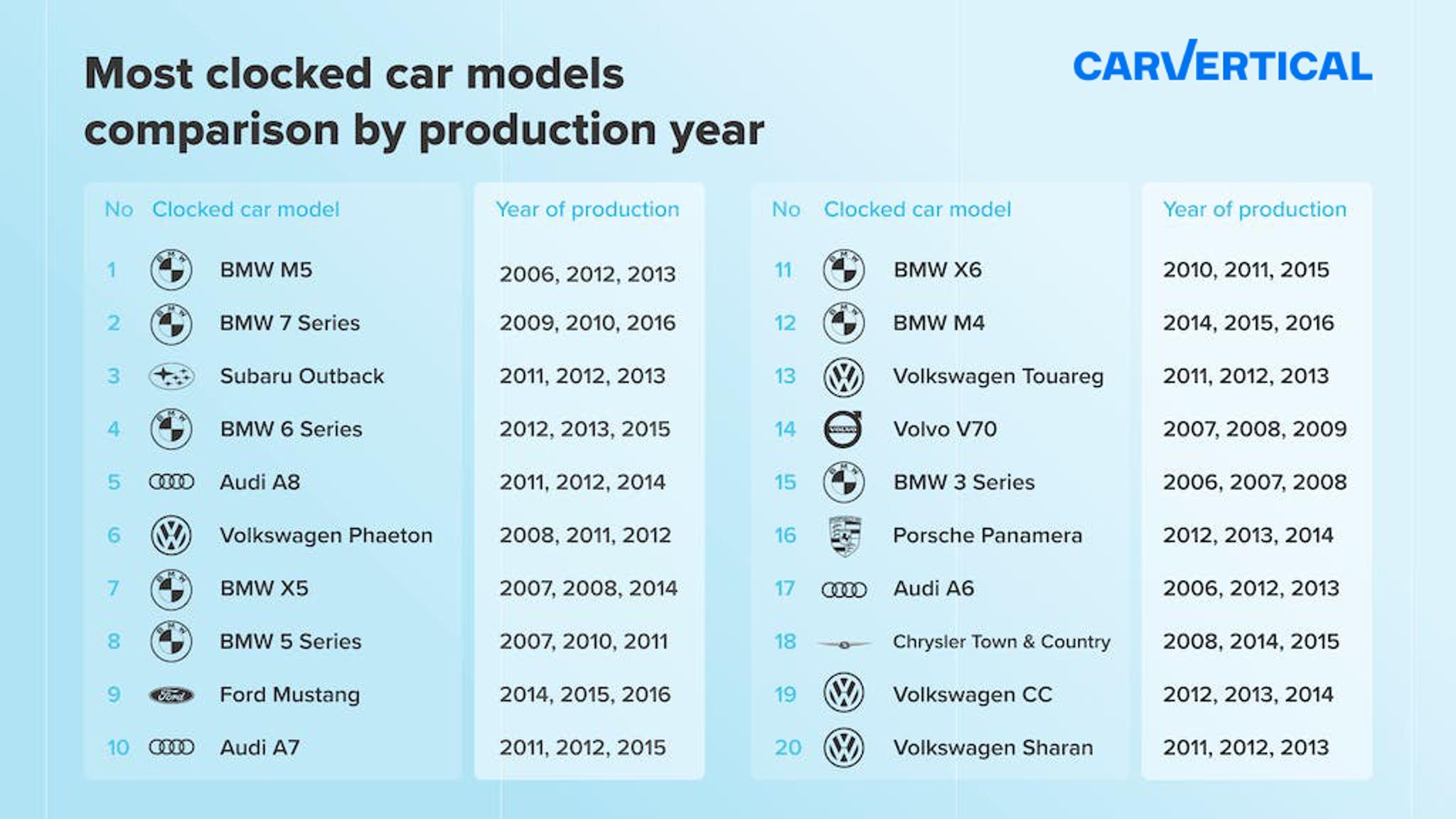 Most clocked car models comparison by production year

CARVERTICAL

| No | Clocked car model | Year of production |
|---|---|---|
| 1 | BMW M5 | 2006, 2012, 2013 |
| 2 | BMW 7 Series | 2009, 2010, 2016 |
| 3 | Subaru Outback | 2011, 2012, 2013 |
| 4 | BMW 6 Series | 2012, 2013, 2015 |
| 5 | Audi A8 | 2011, 2012, 2014 |
| 6 | Volkswagen Phaeton | 2008, 2011, 2012 |
| 7 | BMW X5 | 2007, 2008, 2014 |
| 8 | BMW 5 Series | 2007, 2010, 2011 |
| 9 | Ford Mustang | 2014, 2015, 2016 |
| 10 | Audi A7 | 2011, 2012, 2015 |

| No | Clocked car model | Year of production |
|---|---|---|
| 11 | BMW X6 | 2010, 2011, 2015 |
| 12 | BMW M4 | 2014, 2015, 2016 |
| 13 | Volkswagen Touareg | 2011, 2012, 2013 |
| 14 | Volvo V70 | 2007, 2008, 2009 |
| 15 | BMW 3 Series | 2006, 2007, 2008 |
| 16 | Porsche Panamera | 2012, 2013, 2014 |
| 17 | Audi A6 | 2006, 2012, 2013 |
| 18 | Chrysler Town & Country | 2008, 2014, 2015 |
| 19 | Volkswagen CC | 2012, 2013, 2014 |
| 20 | Volkswagen Sharan | 2011, 2012, 2013 |